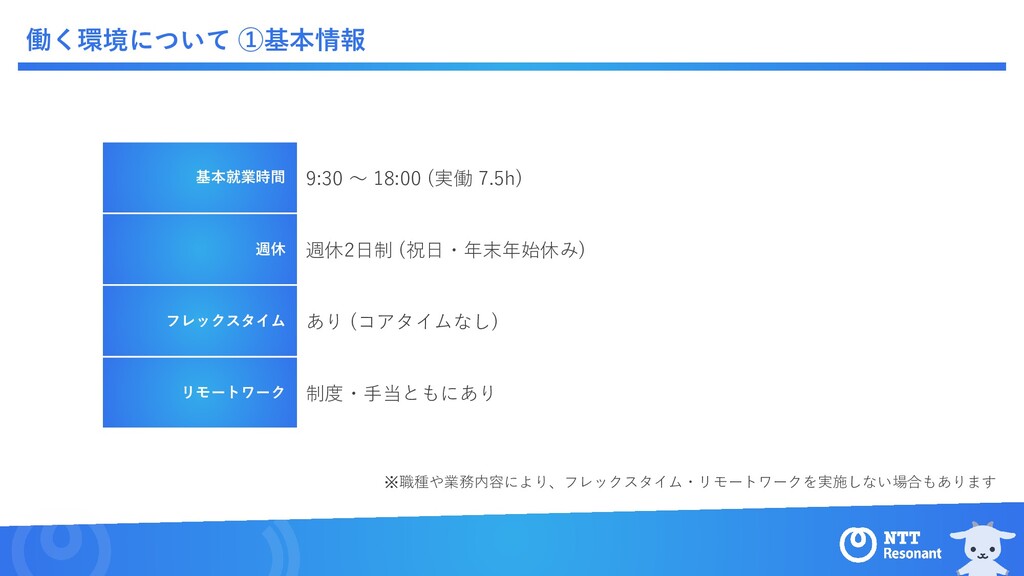 働く環境について ①基本情報

| 基本就業時間 | 9:30 ～ 18:00 (実働 7.5h) |
|---|---|
| 週休 | 週休2日制 (祝日・年末年始休み) |
| フレックスタイム | あり (コアタイムなし) |
| リモートワーク | 制度・手当ともにあり |

※職種や業務内容により、フレックスタイム・リモートワークを実施しない場合もあります

NTT Resonant